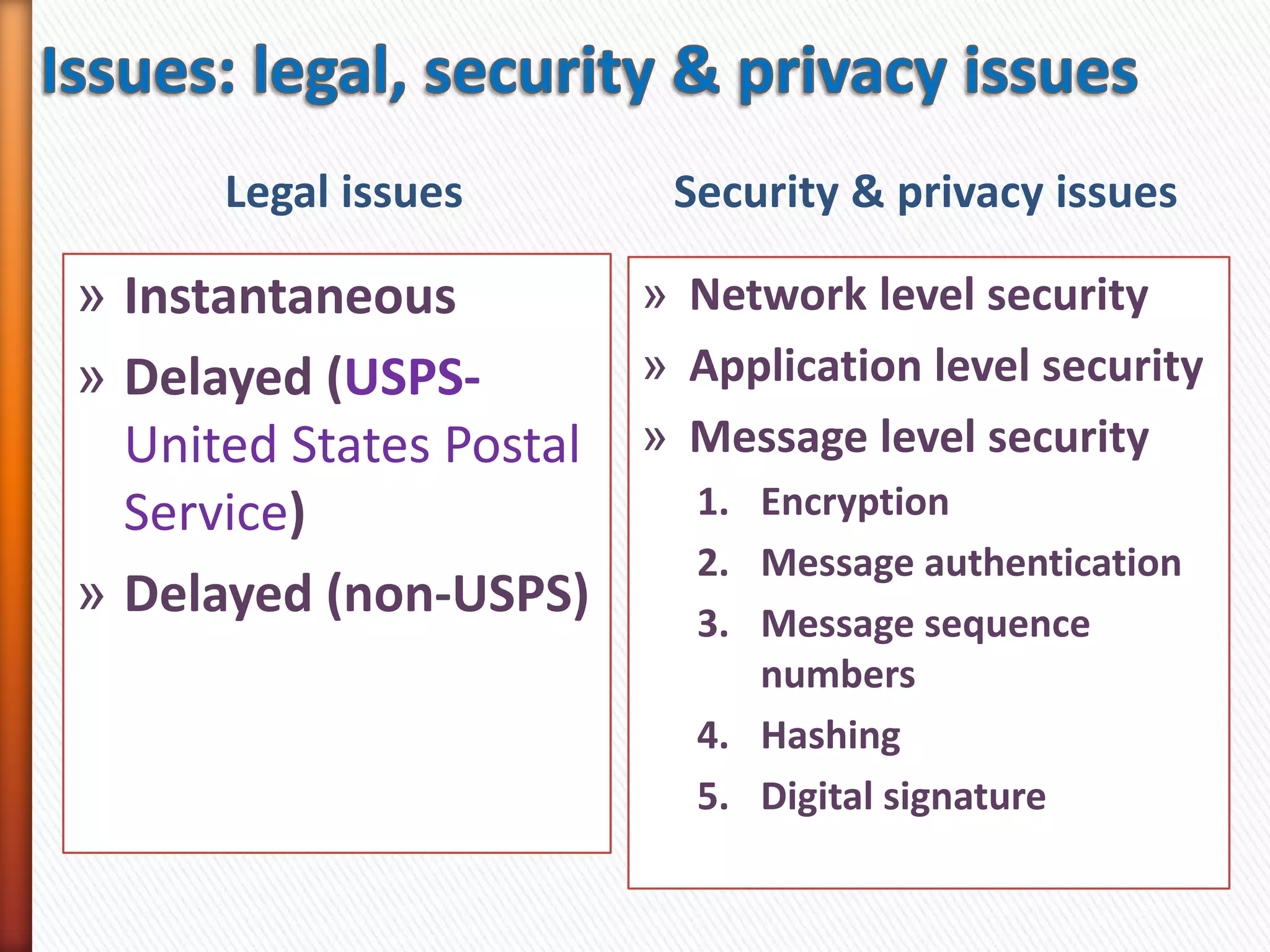 Issues: legal, security & privacy issues

Legal issues

» Instantaneous
» Delayed (USPS- United States Postal Service)
» Delayed (non-USPS)

Security & privacy issues

» Network level security
» Application level security
» Message level security
1. Encryption
2. Message authentication
3. Message sequence numbers
4. Hashing
5. Digital signature